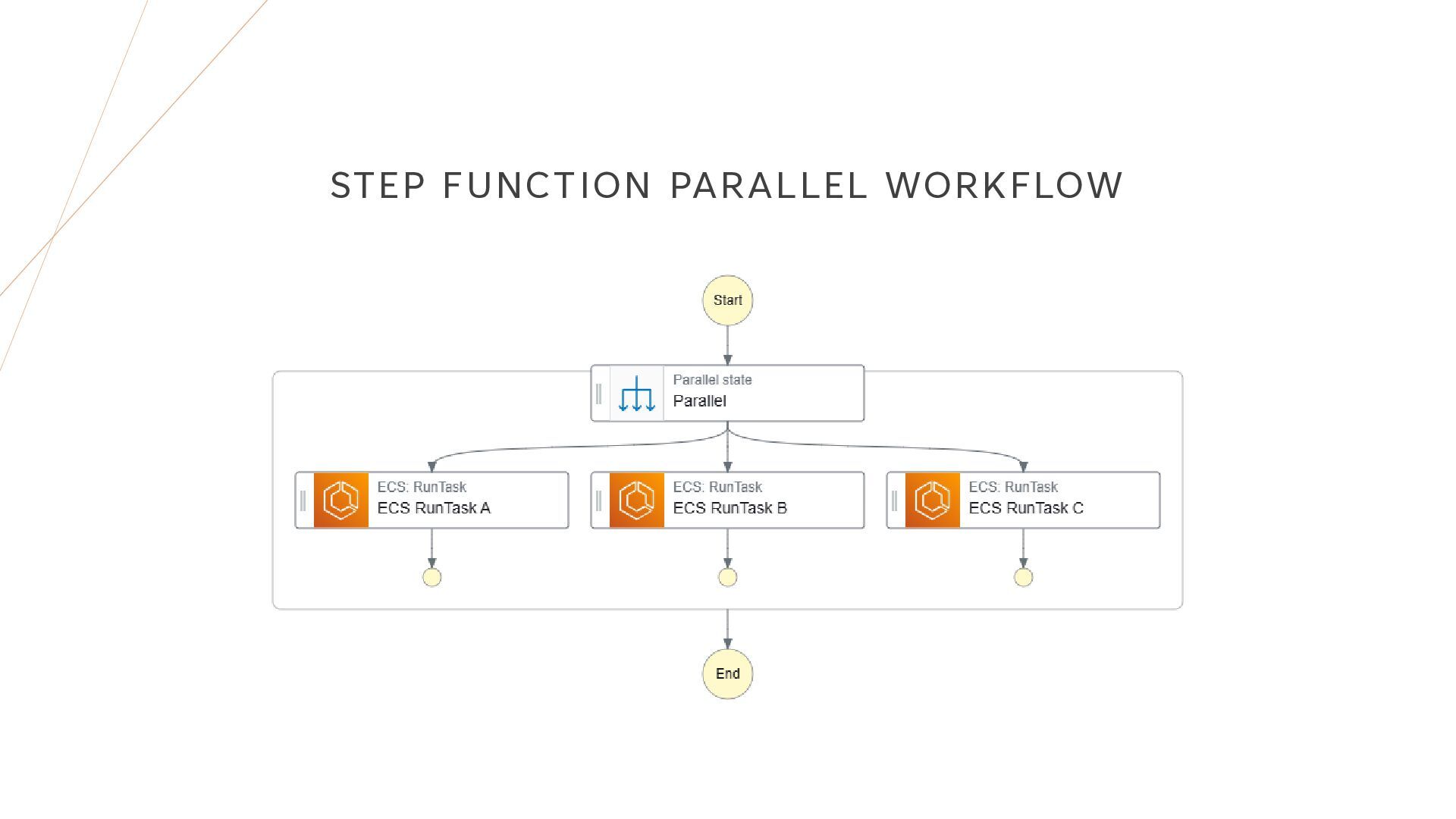 STEP FUNCTION PARALLEL WORKFLOW

Start

Parallel state
Parallel

ECS: RunTask
ECS RunTask A

ECS: RunTask
ECS RunTask B

ECS: RunTask
ECS RunTask C

End